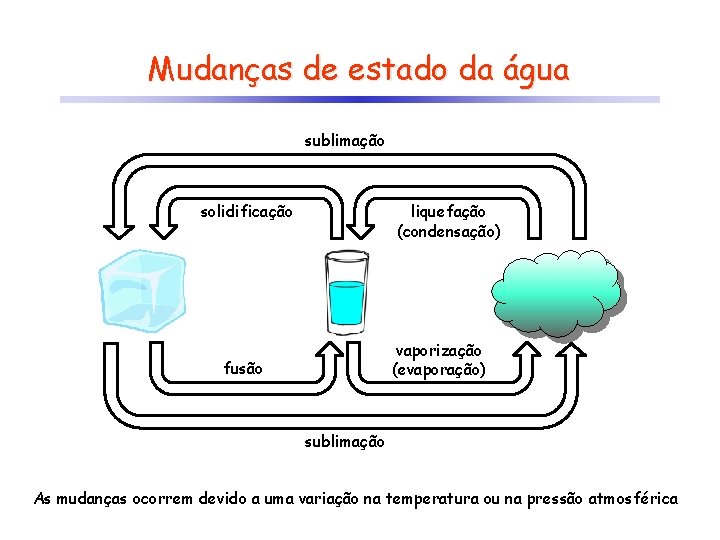 Mudanças de estado da água

sublimação

solidificação

liquefação
(condensação)

fusão

vaporização
(evaporação)

sublimação

As mudanças ocorrem devido a uma variação na temperatura ou na pressão atmosférica